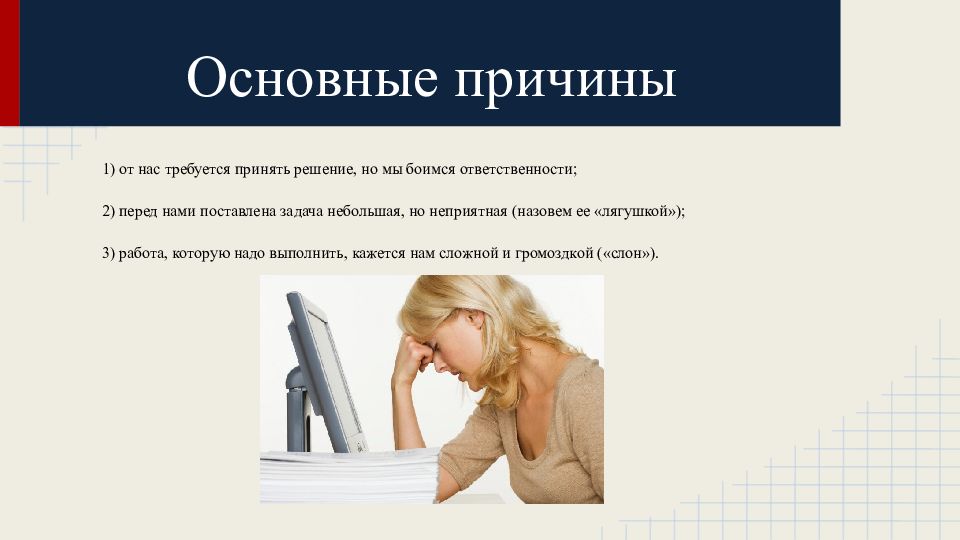 Основные причины

1) от нас требуется принять решение, но мы боимся ответственности;

2) перед нами поставлена задача небольшая, но неприятная (назовем ее «лягушкой»);

3) работа, которую надо выполнить, кажется нам сложной и громоздкой («слон»).